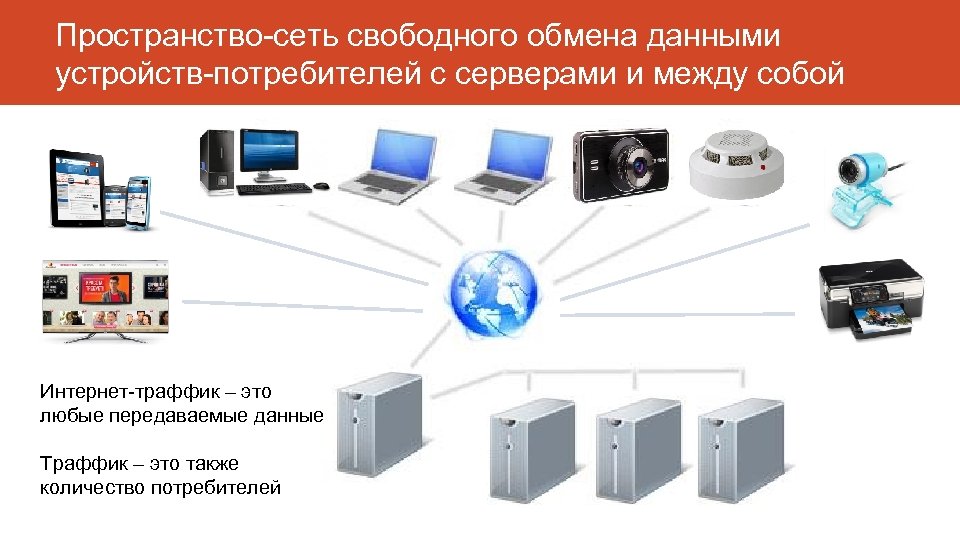 Пространство-сеть свободного обмена данными устройств-потребителей с серверами и между собой

Интернет-траффик – это любые передаваемые данные

Траффик – это также количество потребителей